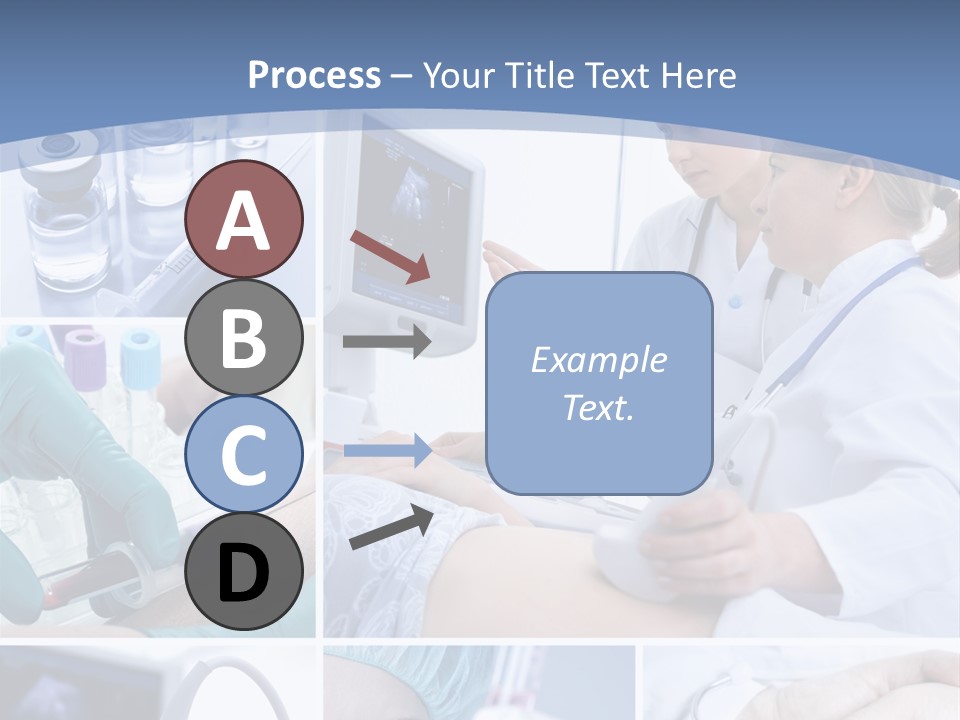 Process – Your Title Text Here

A

B

C

D

Example Text.